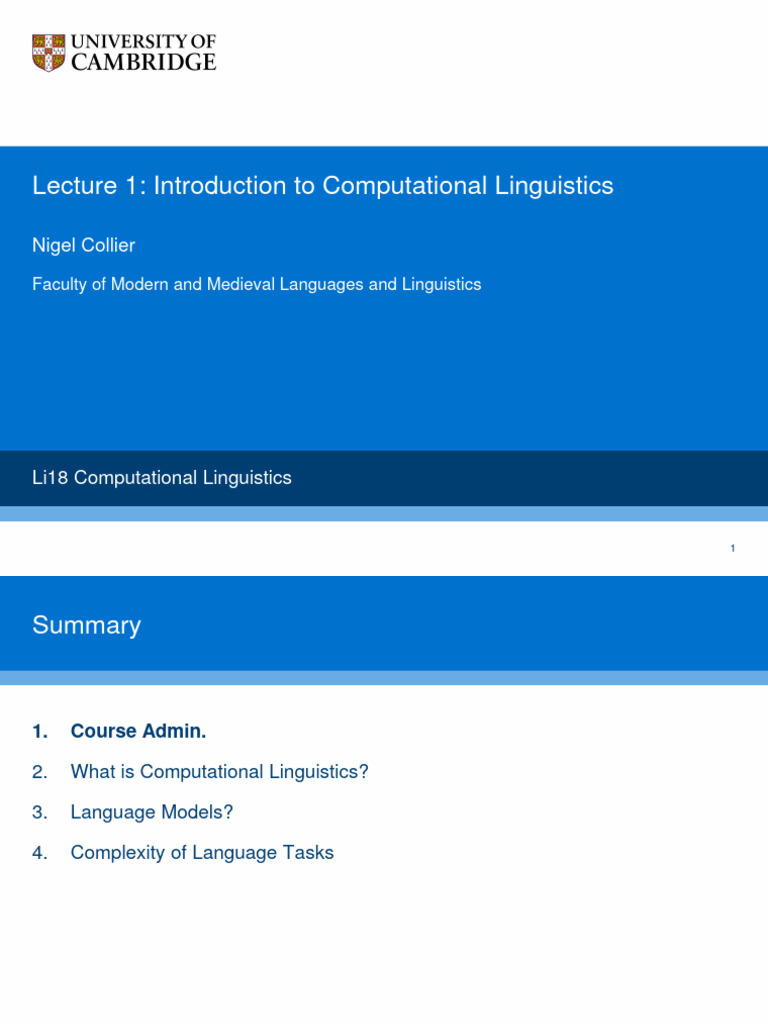 UNIVERSITY OF CAMBRIDGE

Lecture 1: Introduction to Computational Linguistics

Nigel Collier

Faculty of Modern and Medieval Languages and Linguistics

Li18 Computational Linguistics

1

Summary

1. Course Admin.

2. What is Computational Linguistics?

3. Language Models?

4. Complexity of Language Tasks